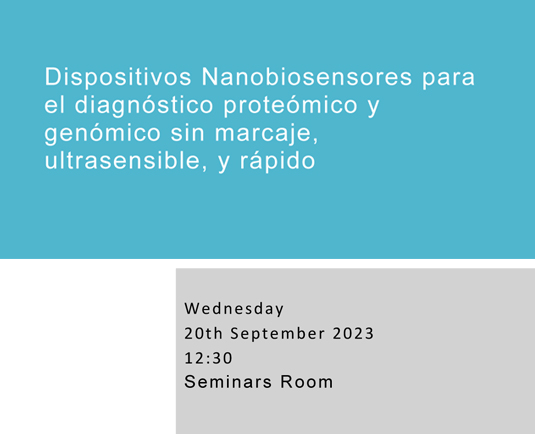 Dispositivos Nanobiosensores para el diagnóstico proteómico y genómico sin marcaje, ultrasensible, y rápido

Wednesday
20th September 2023
12:30
Seminars Room